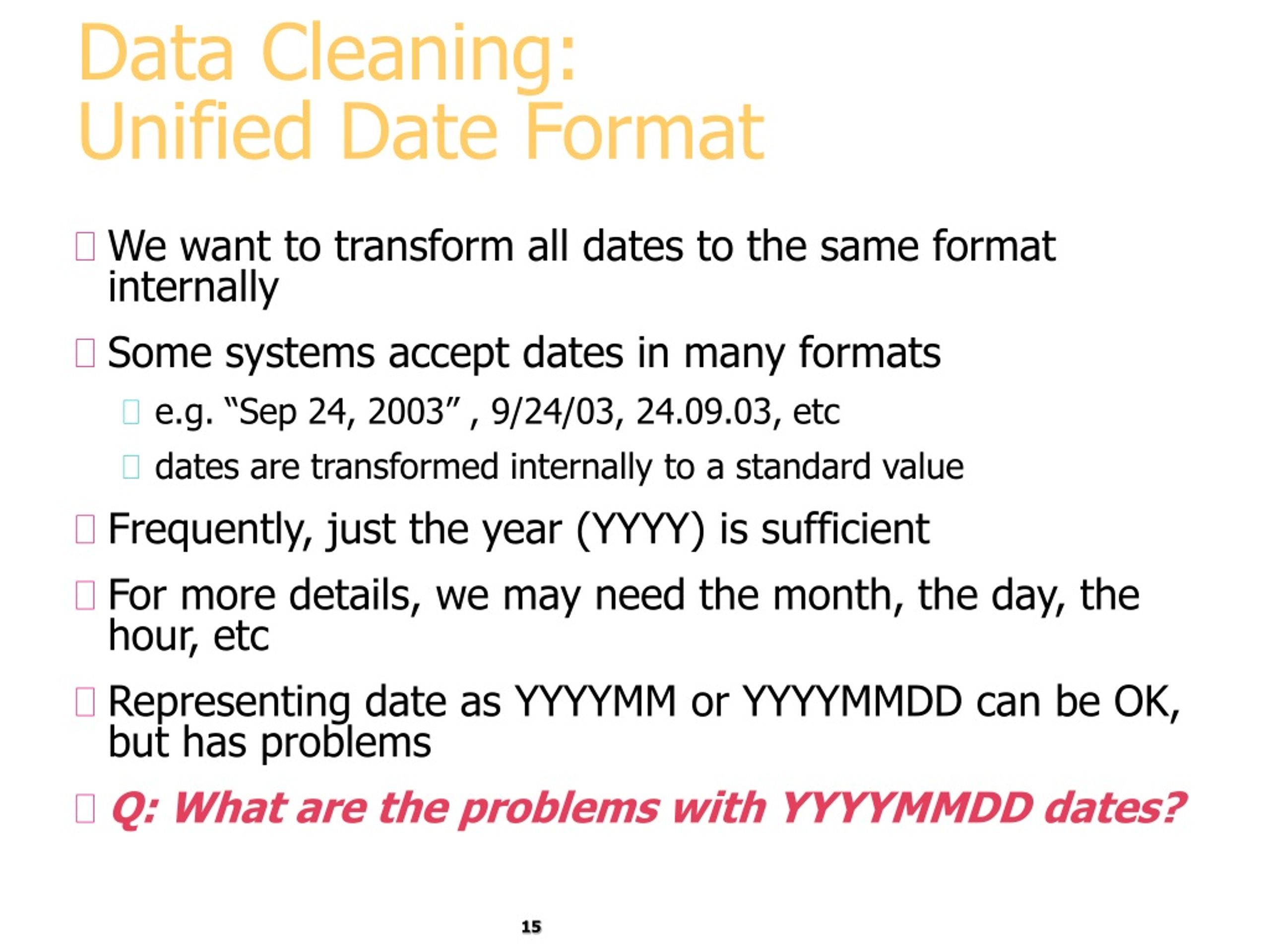 Data Cleaning:
Unified Date Format

We want to transform all dates to the same format internally

Some systems accept dates in many formats

e.g. “Sep 24, 2003” , 9/24/03, 24.09.03, etc

dates are transformed internally to a standard value

Frequently, just the year (YYYY) is sufficient

For more details, we may need the month, the day, the hour, etc

Representing date as YYYYMM or YYYYMMDD can be OK, but has problems

Q: What are the problems with YYYYMMDD dates?

15